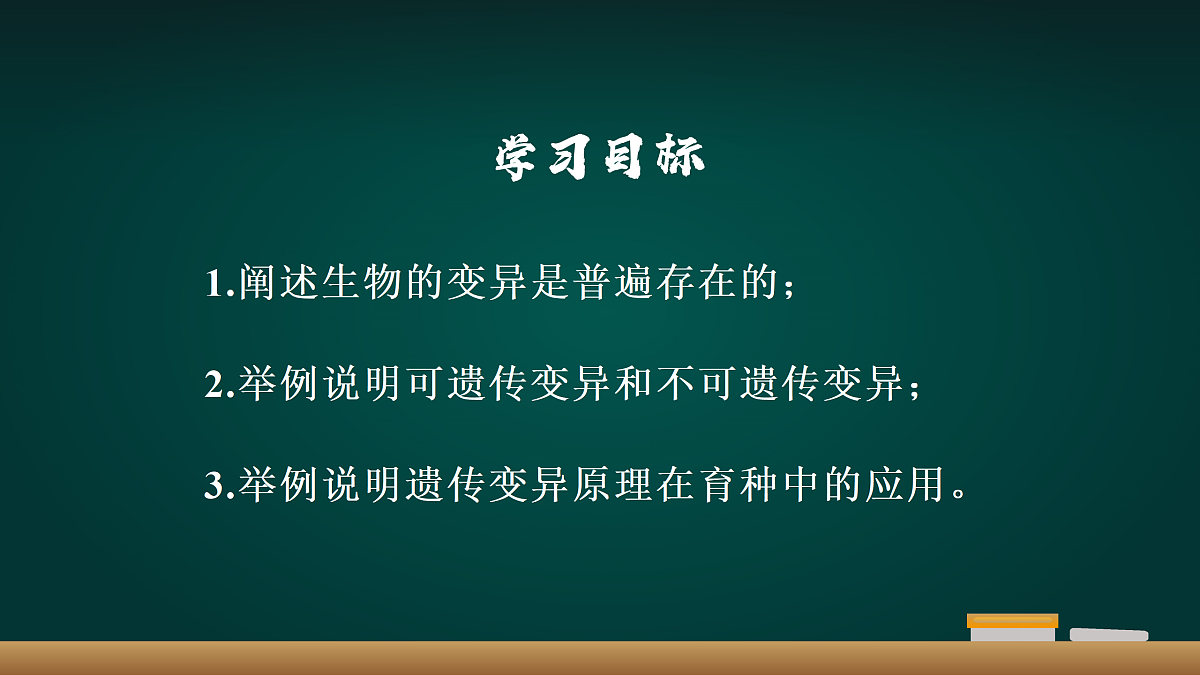 学习目标

1.阐述生物的变异是普遍存在的；

2.举例说明可遗传变异和不可遗传变异；

3.举例说明遗传变异原理在育种中的应用。